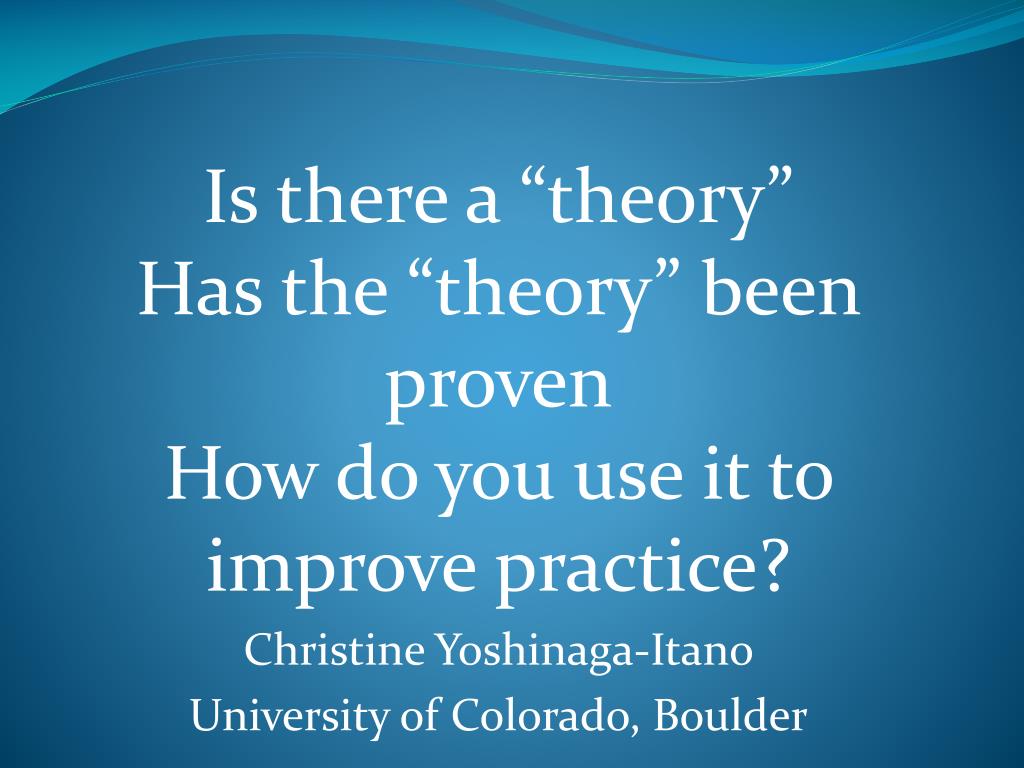 Is there a “theory”
Has the “theory” been proven
How do you use it to improve practice?

Christine Yoshinaga-Itano
University of Colorado, Boulder